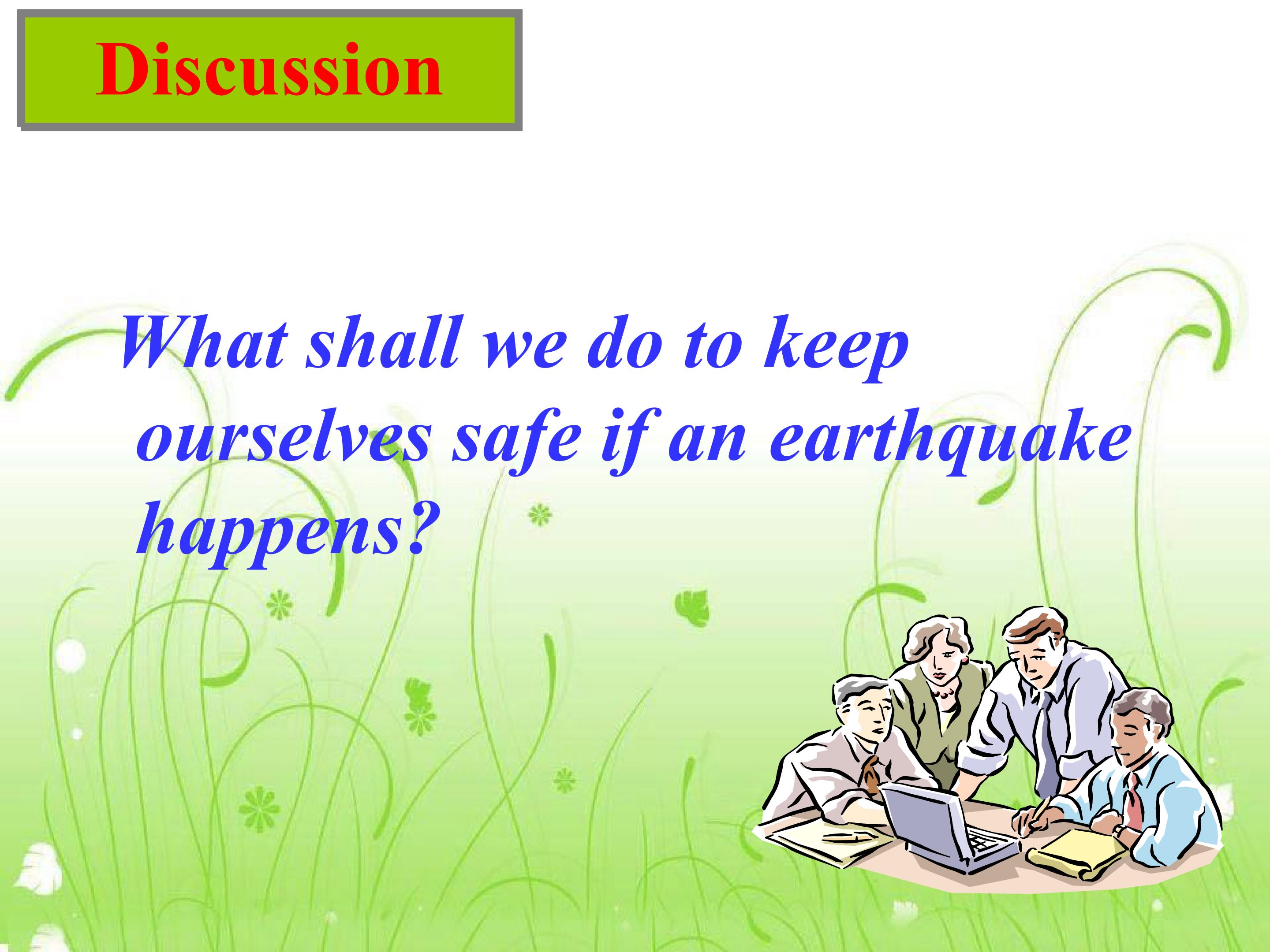 Discussion

What shall we do to keep ourselves safe if an earthquake happens?